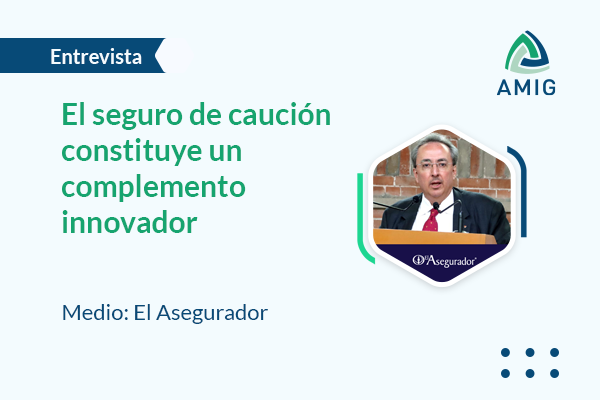 Entrevista

AMIG

El seguro de caución constituye un complemento innovador

El Asegurador

Medio: El Asegurador